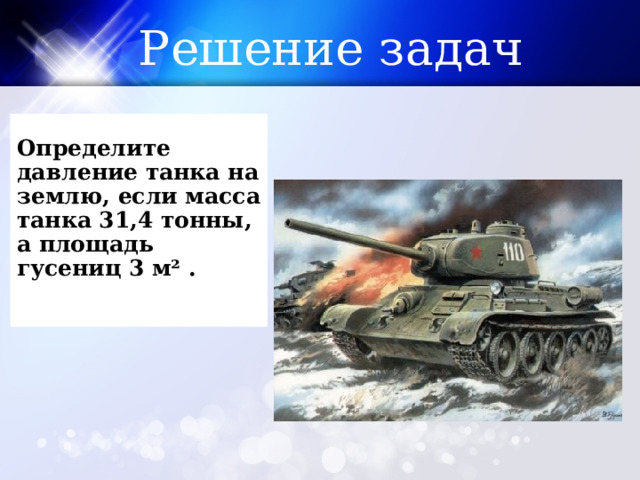 Решение задач

Определите давление танка на землю, если масса танка 31,4 тонны, а площадь гусениц 3 $м^2$ .

110